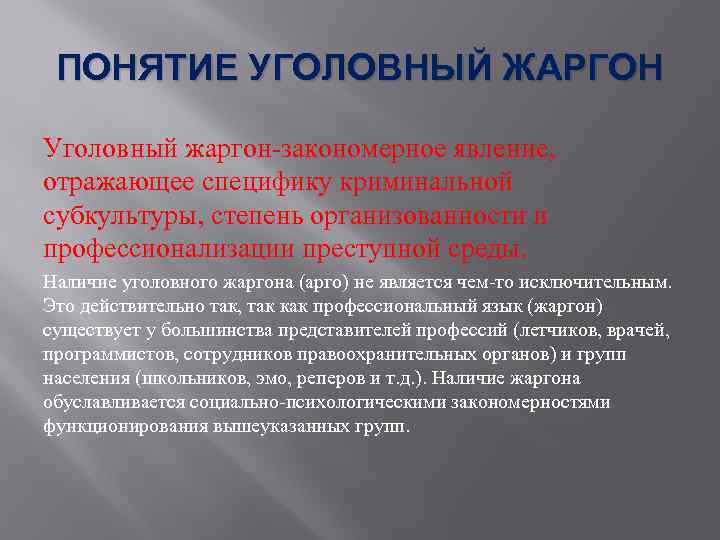 ПОНЯТИЕ УГОЛОВНЫЙ ЖАРГОН

Уголовный жаргон-закономерное явление, отражающее специфику криминальной субкультуры, степень организованности и профессионализации преступной среды.

Наличие уголовного жаргона (арго) не является чем-то исключительным. Это действительно так, так как профессиональный язык (жаргон) существует у большинства представителей профессий (летчиков, врачей, программистов, сотрудников правоохранительных органов) и групп населения (школьников, эмо, реперов и т.д.). Наличие жаргона обуславливается социально-психологическими закономерностями функционирования вышеуказанных групп.